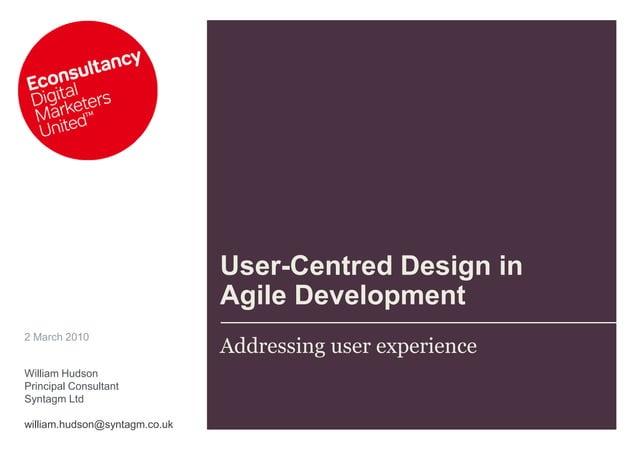 Econsultancy
Digital
Marketers
United™

User-Centred Design in Agile Development

Addressing user experience

2 March 2010

William Hudson
Principal Consultant
Syntagm Ltd

william.hudson@syntagm.co.uk